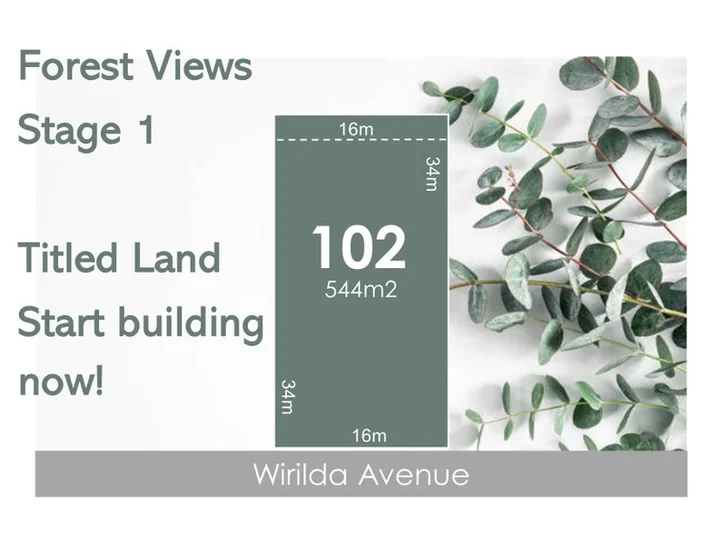 Forest Views

Stage 1

Titled Land

Start building now!

16m

34m

102

544m2

34m

16m

Wirilda Avenue